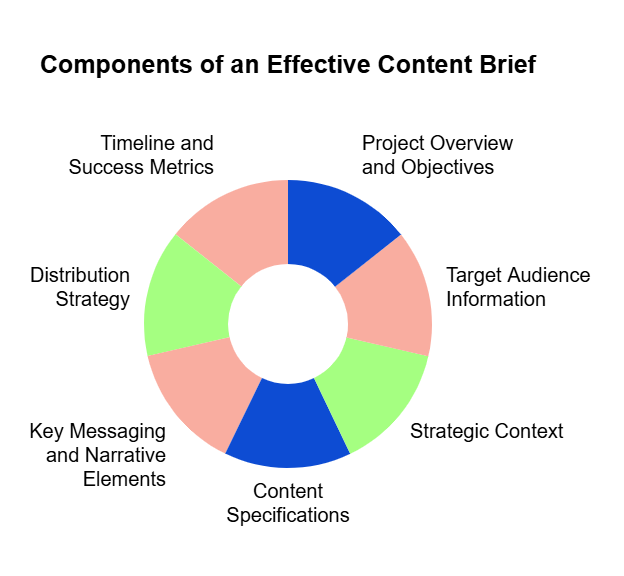 Components of an Effective Content Brief

Project Overview and Objectives

Target Audience Information

Strategic Context

Content Specifications

Key Messaging and Narrative Elements

Distribution Strategy

Timeline and Success Metrics